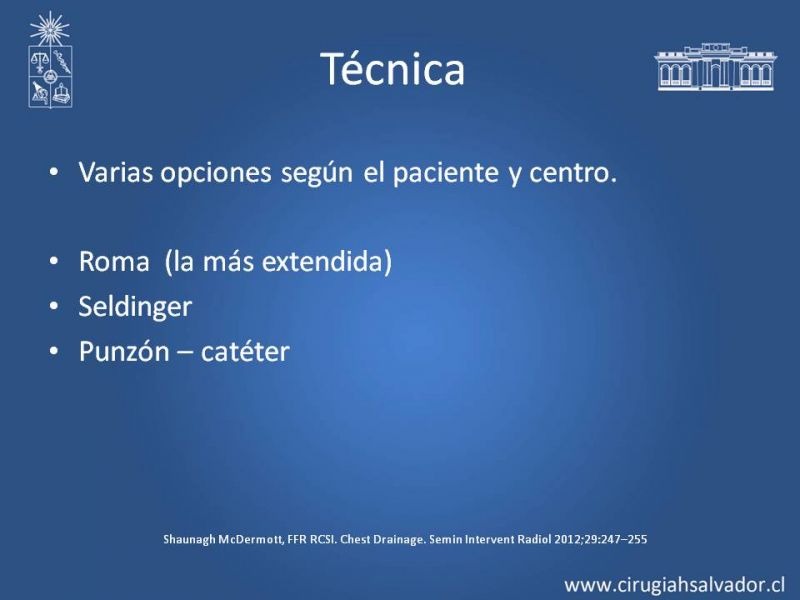 Técnica

• Varias opciones según el paciente y centro.

• Roma (la más extendida)
• Seldinger
• Punzón – catéter

Shaunagh McDermott, FFR RCSI. Chest Drainage. Semin Intervent Radiol 2012;29:247–255

www.cirugiahsalvador.cl